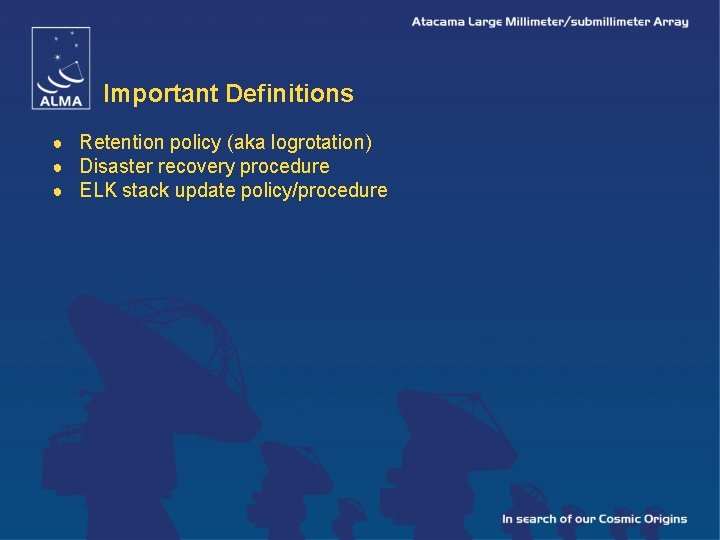 Atacama Large Millimeter/submillimeter Array

ALMA

Important Definitions

- Retention policy (aka logrotation)
- Disaster recovery procedure
- ELK stack update policy/procedure

In search of our Cosmic Origins